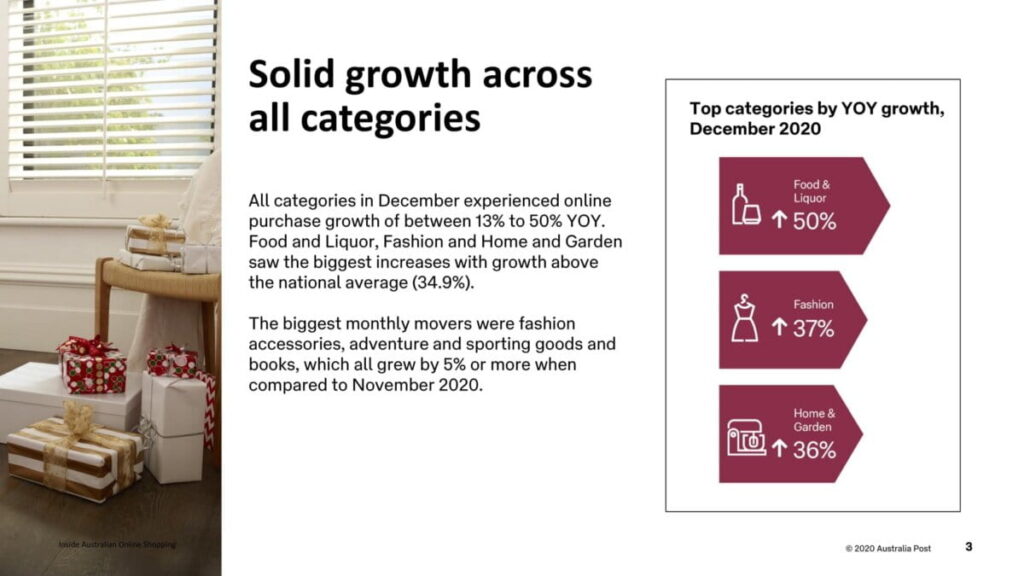 Solid growth across all categories

All categories in December experienced online purchase growth of between 13% to 50% YOY. Food and Liquor, Fashion and Home and Garden saw the biggest increases with growth above the national average (34.9%).

The biggest monthly movers were fashion accessories, adventure and sporting goods and books, which all grew by 5% or more when compared to November 2020.

Top categories by YOY growth, December 2020

Food & Liquor
↑ 50%

Fashion
↑ 37%

Home & Garden
↑ 36%

Inside Australian Online Shopping

© 2020 Australia Post

3